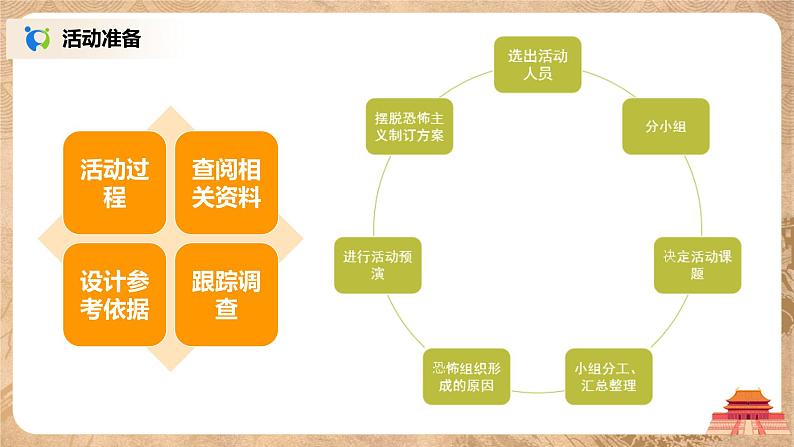 活动准备

活动过程

查阅相关资料

设计参考依据

跟踪调查

选出活动人员

分小组

决定活动课题

小组分工、汇总整理

恐怖组织形成的原因

进行活动预演

摆脱恐怖主义制订方案